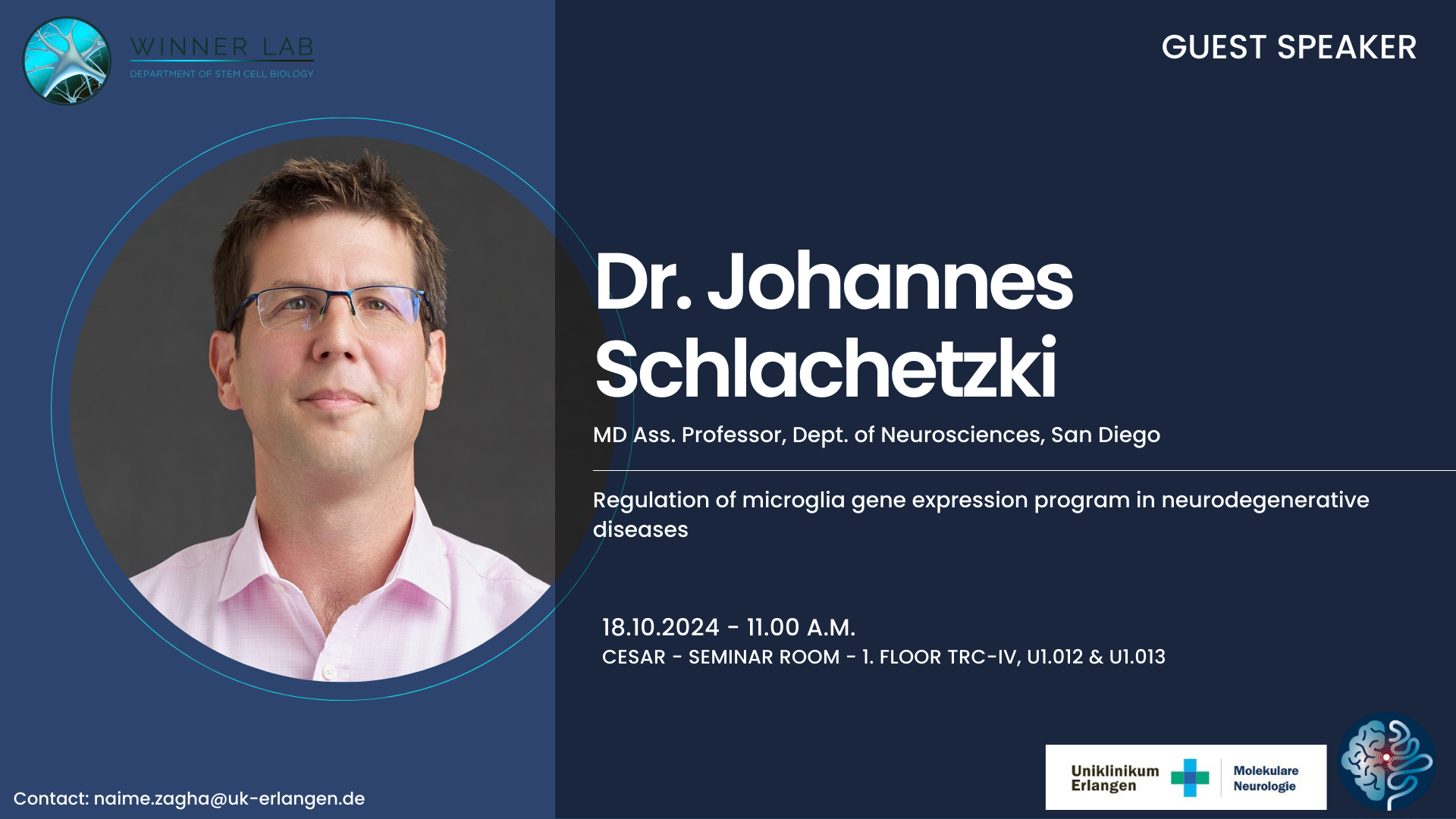 WINNER LAB
DEPARTMENT OF STEM CELL BIOLOGY

GUEST SPEAKER

Dr. Johannes Schlachetzki

MD Ass. Professor, Dept. of Neurosciences, San Diego

Regulation of microglia gene expression program in neurodegenerative diseases

18.10.2024 - 11.00 A.M.
CESAR - SEMINAR ROOM - 1. FLOOR TRC-IV, U1.012 & U1.013

Contact: naime.zagha@uk-erlangen.de

Uniklinikum Erlangen
Molekulare Neurologie